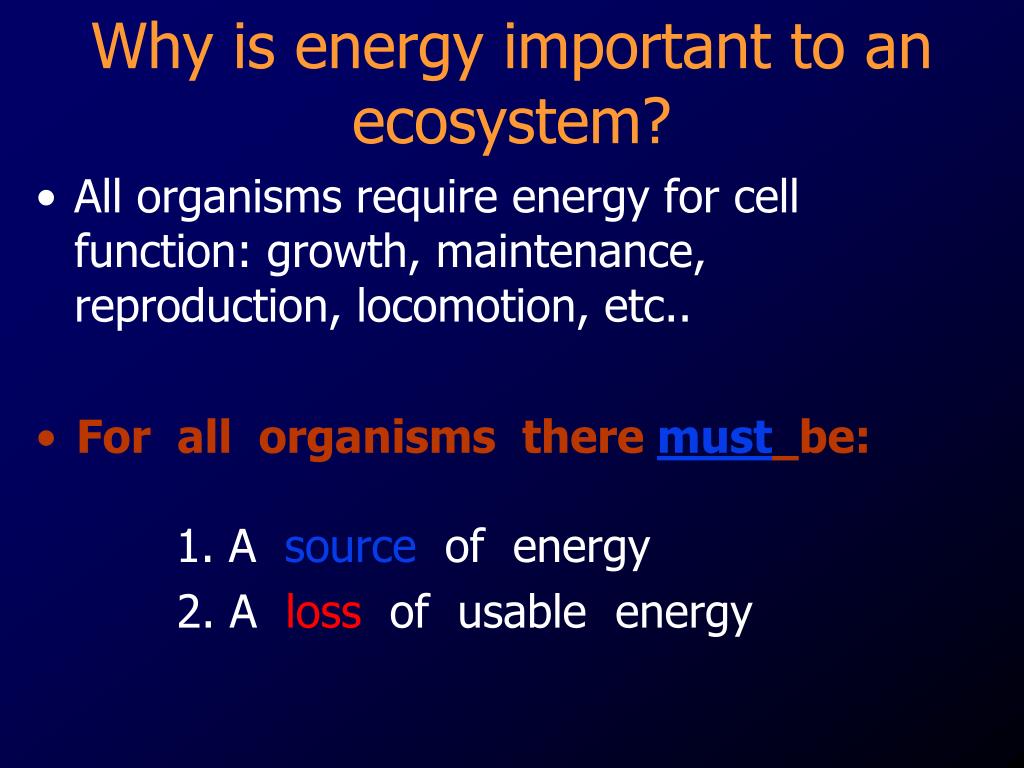 Why is energy important to an ecosystem?

• All organisms require energy for cell function: growth, maintenance, reproduction, locomotion, etc..

• For all organisms there must be:

1. A source of energy
2. A loss of usable energy